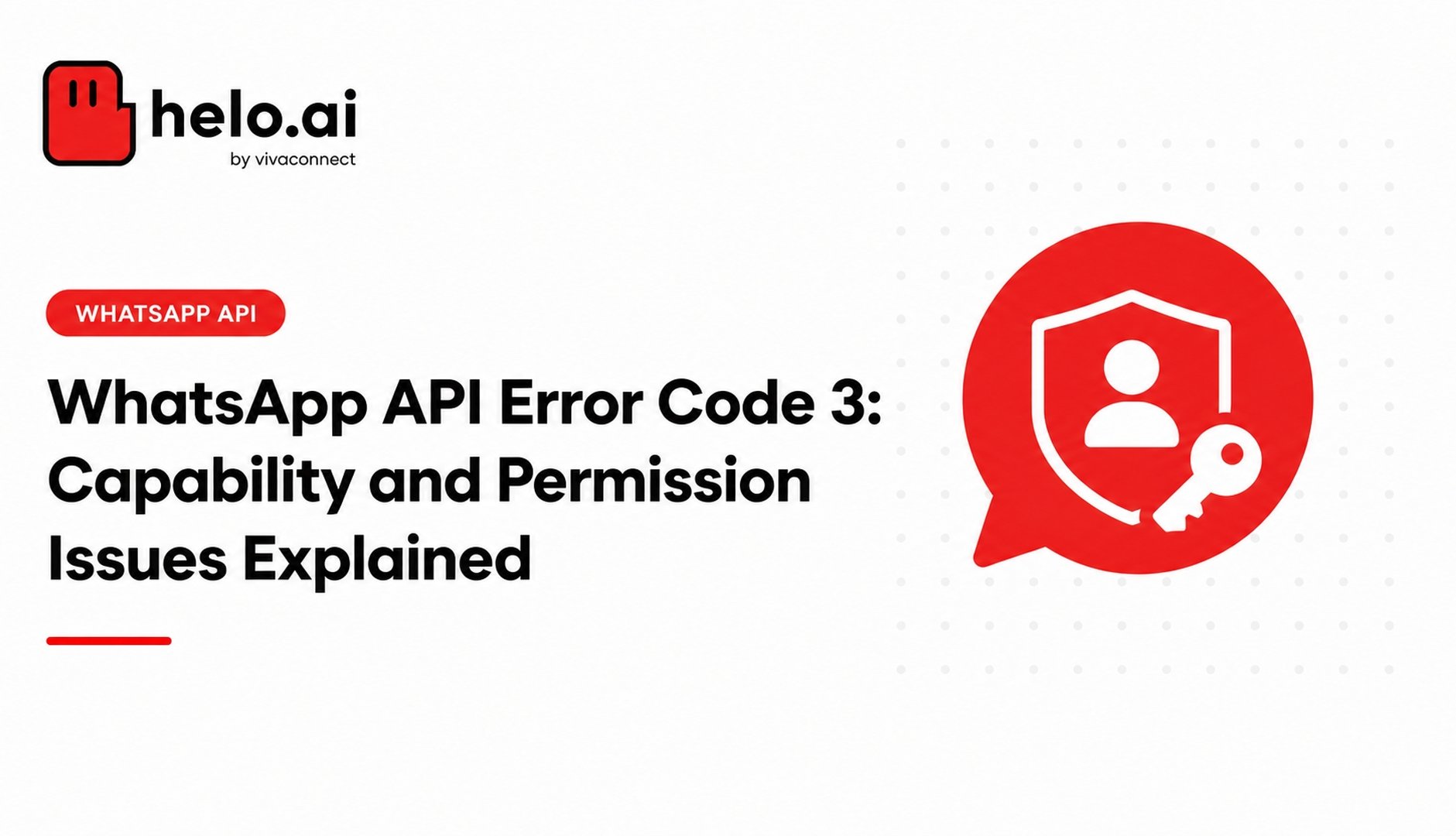 helo.ai
by vivaconnect

WHATSAPP API

WhatsApp API Error Code 3: Capability and Permission Issues Explained